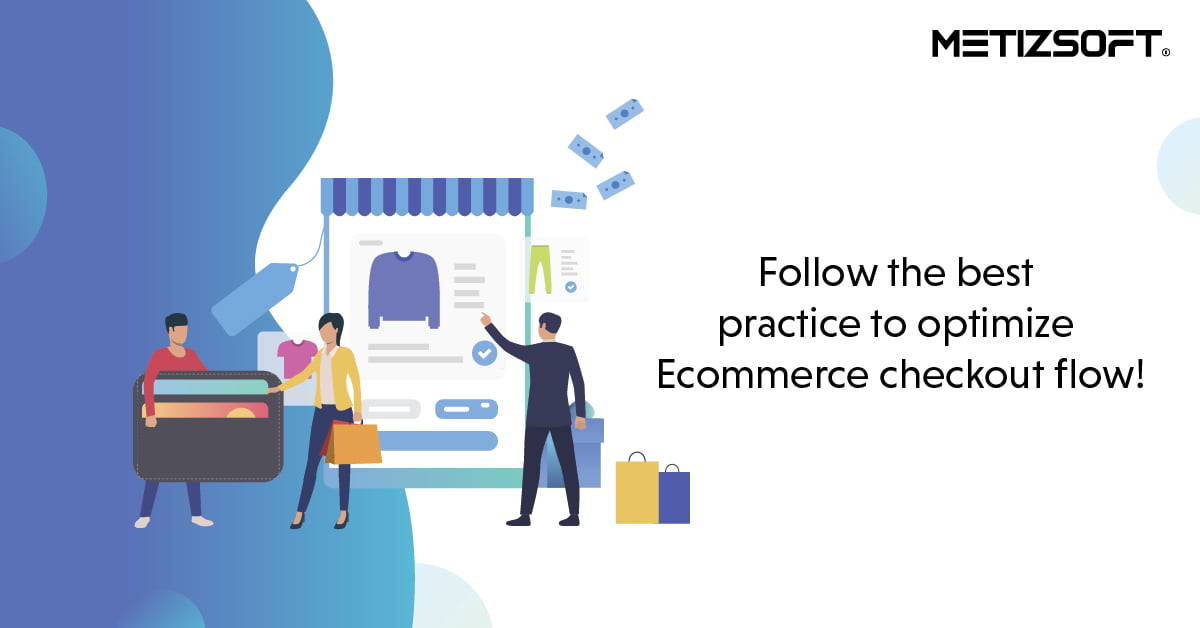 METIZSOFT®

Follow the best practice to optimize Ecommerce checkout flow!